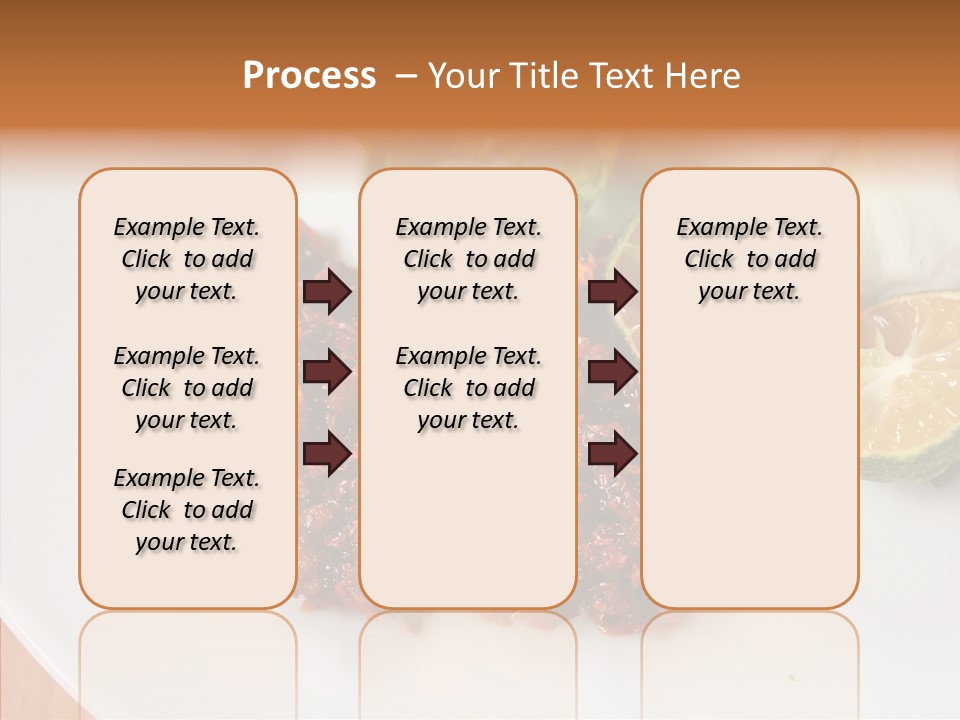 Process – Your Title Text Here

Example Text. Click to add your text.

Example Text. Click to add your text.

Example Text. Click to add your text.

Example Text. Click to add your text.

Example Text. Click to add your text.

Example Text. Click to add your text.